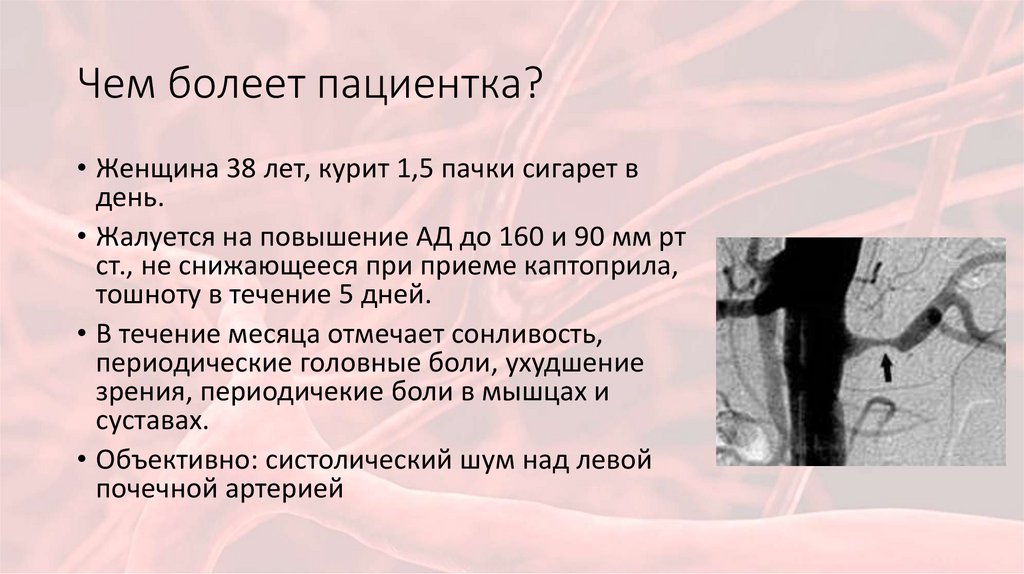 Чем болеет пациентка?

• Женщина 38 лет, курит 1,5 пачки сигарет в день.

• Жалуется на повышение АД до 160 и 90 мм рт ст., не снижающееся при приеме каптоприла, тошноту в течение 5 дней.

• В течение месяца отмечает сонливость, периодические головные боли, ухудшение зрения, периодичекие боли в мышцах и суставах.

• Объективно: систолический шум над левой почечной артерией